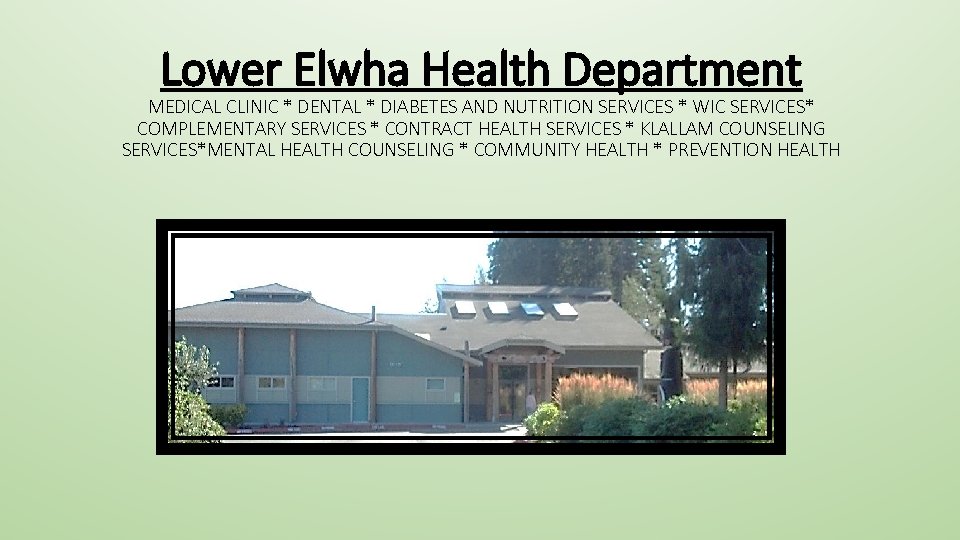 Lower Elwha Health Department

MEDICAL CLINIC * DENTAL * DIABETES AND NUTRITION SERVICES * WIC SERVICES* COMPLEMENTARY SERVICES * CONTRACT HEALTH SERVICES * KLALLAM COUNSELING SERVICES*MENTAL HEALTH COUNSELING * COMMUNITY HEALTH * PREVENTION HEALTH